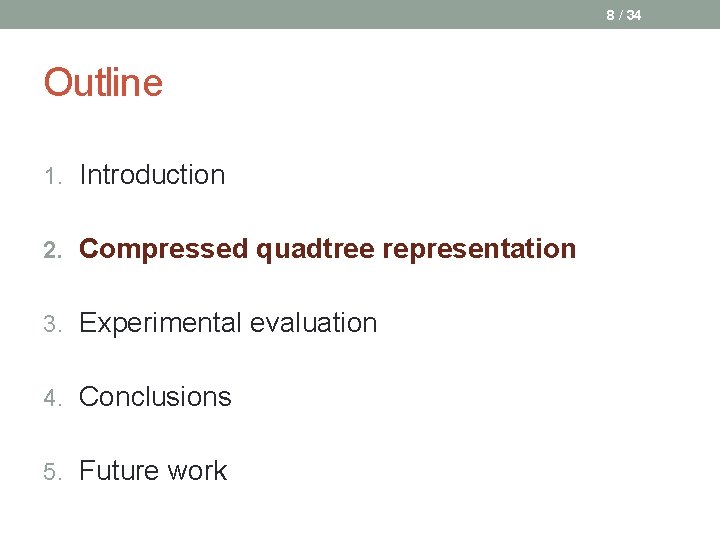 8 / 34

Outline

1. Introduction

2. Compressed quadtree representation

3. Experimental evaluation

4. Conclusions

5. Future work